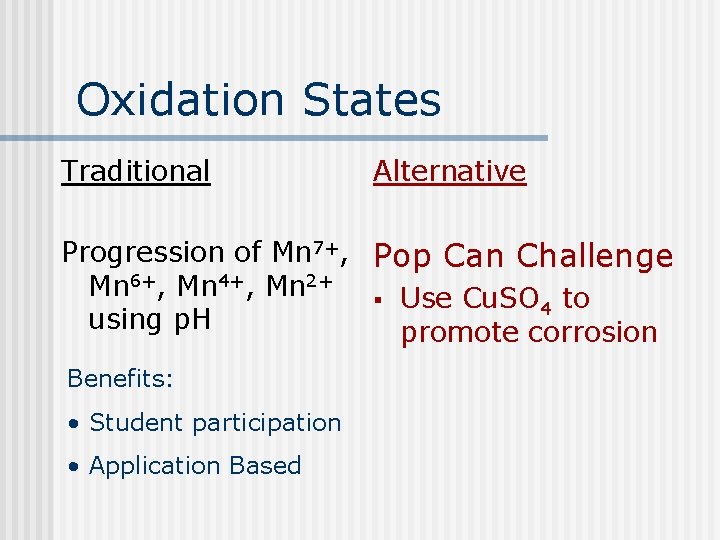 Oxidation States

Traditional

Progression of $Mn^{7+}$, $Mn^{6+}$, $Mn^{4+}$, $Mn^{2+}$ using pH

Benefits:

• Student participation

• Application Based

Alternative

Pop Can Challenge

▪ Use $CuSO_4$ to promote corrosion